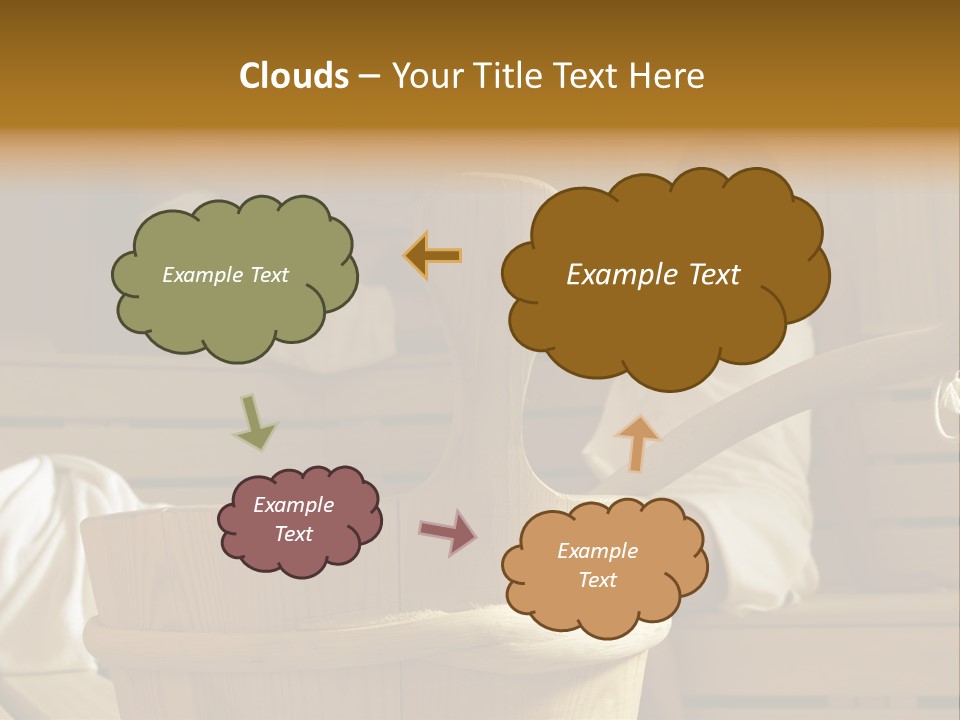 Clouds – Your Title Text Here

Example Text

Example Text

Example Text

Example Text